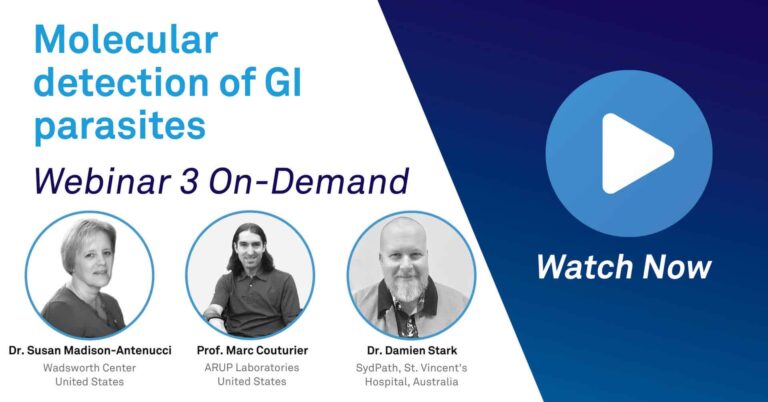 Molecular detection of GI parasites

Webinar 3 On-Demand

Dr. Susan Madison-Antenucci
Wadsworth Center
United States

Prof. Marc Couturier
ARUP Laboratories
United States

Dr. Damien Stark
SydPath, St. Vincent's Hospital, Australia

Watch Now